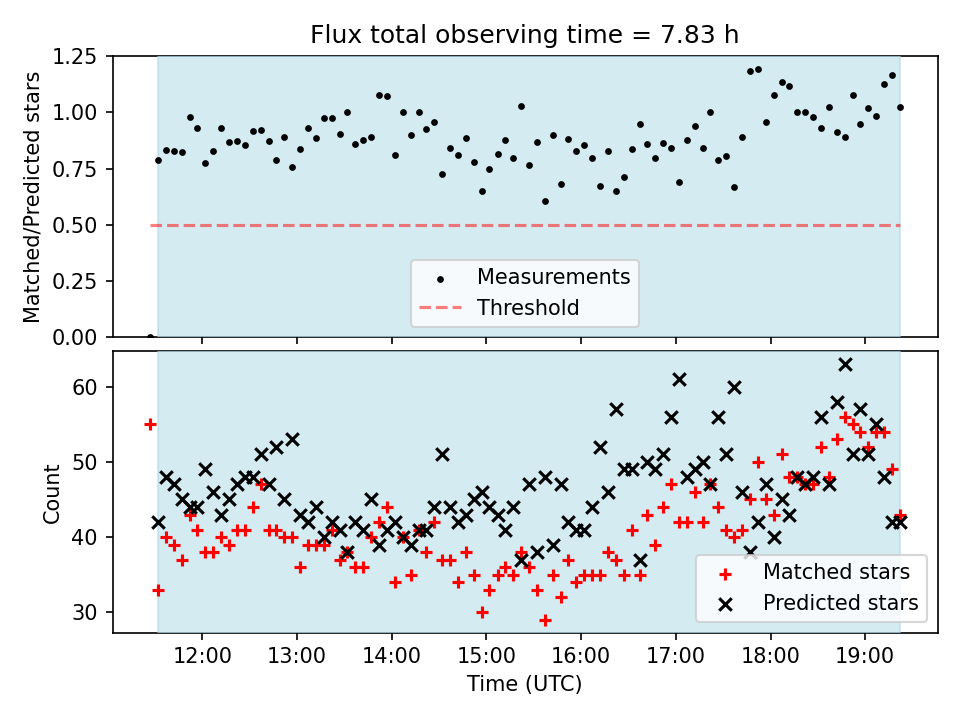 Flux total observing time = 7.83 h

Matched/Predicted stars

1.25
1.00
0.75
0.50
0.25
0.00

Measurements
Threshold

Count

60
50
40
30

Matched stars
Predicted stars

12:00 13:00 14:00 15:00 16:00 17:00 18:00 19:00

Time (UTC)